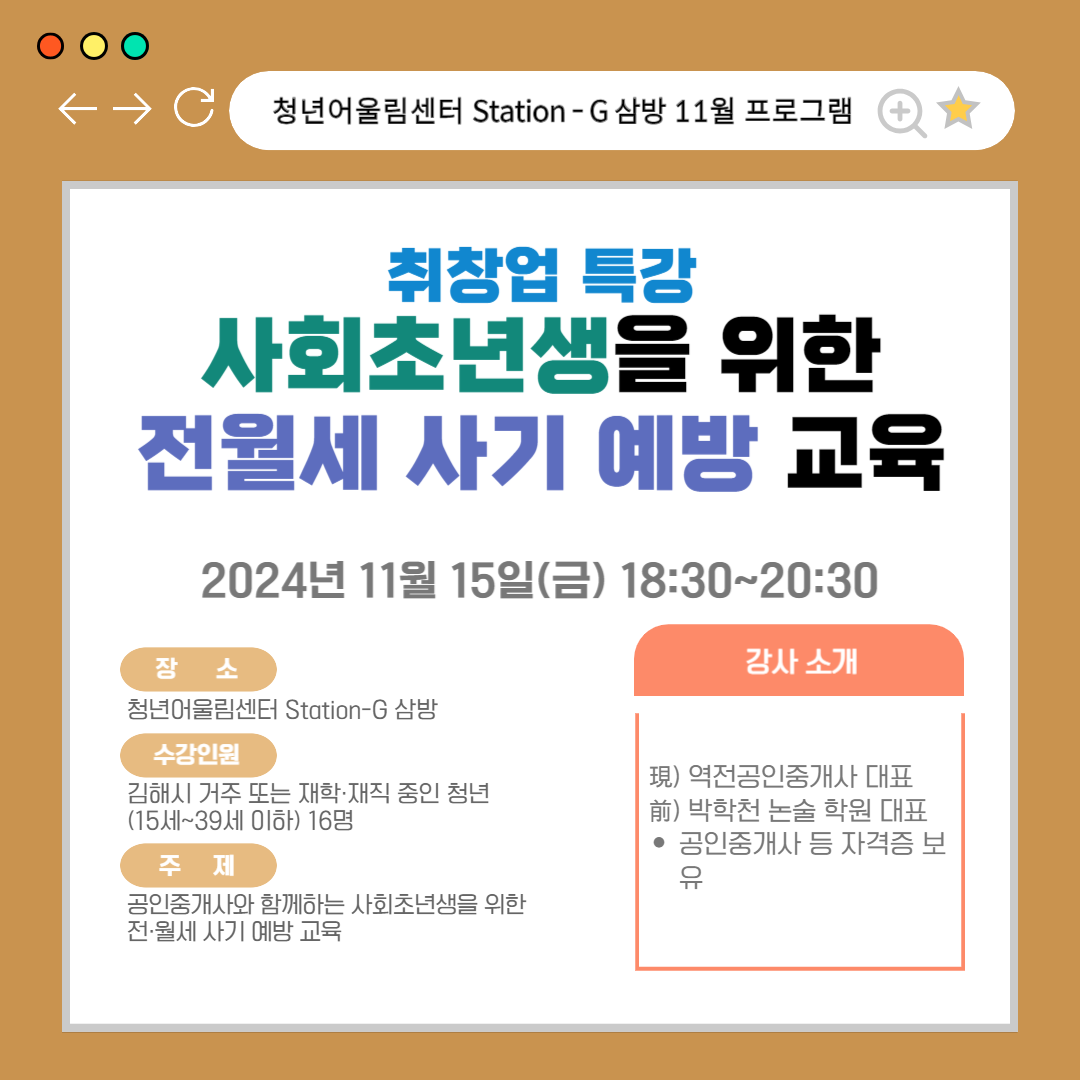 청년어울림센터 Station - G 삼방 11월 프로그램

취창업 특강
사회초년생을 위한
전월세 사기 예방 교육

2024년 11월 15일(금) 18:30~20:30

장 소
청년어울림센터 Station-G 삼방

수강인원
김해시 거주 또는 재학·재직 중인 청년 (15세~39세 이하) 16명

주 제
공인중개사와 함께하는 사회초년생을 위한 전·월세 사기 예방 교육

강사 소개

現) 역전공인중개사 대표
前) 박학천 논술 학원 대표
• 공인중개사 등 자격증 보유